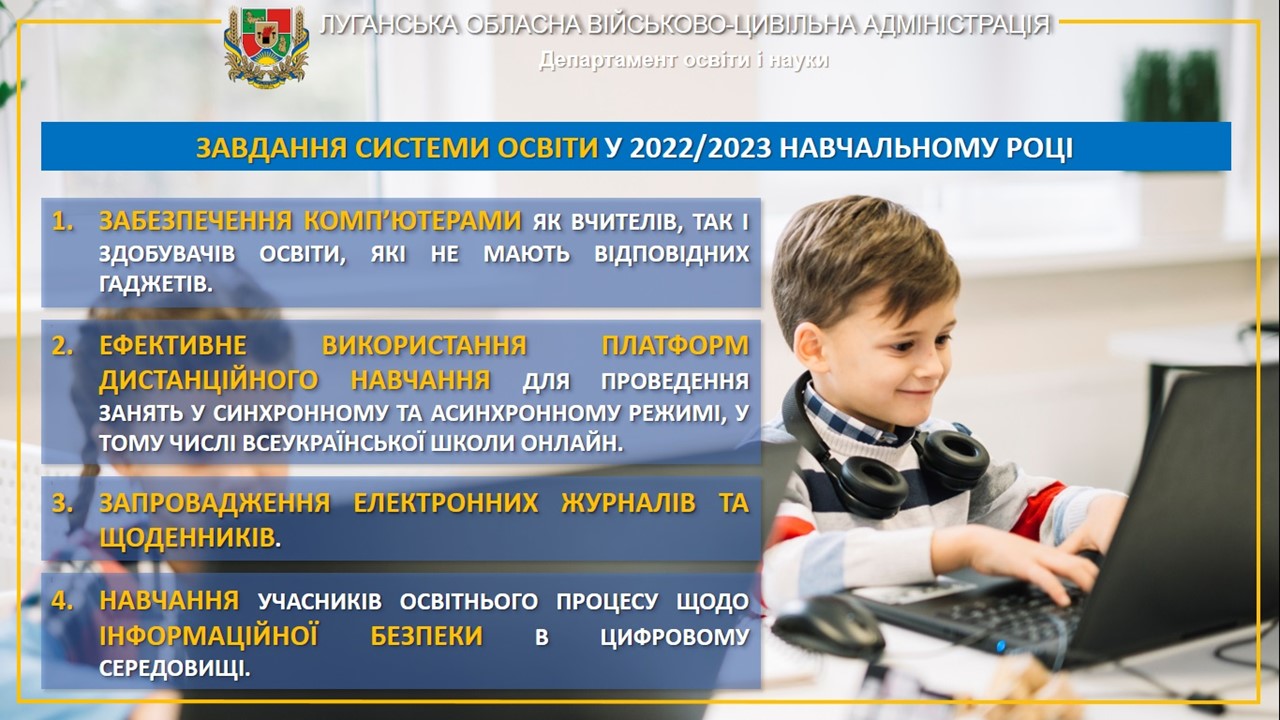 ЛУГАНСЬКА ОБЛАСНА ВІЙСЬКОВО-ЦИВІЛЬНА АДМІНІСТРАЦІЯ
Департамент освіти і науки

ЗАВДАННЯ СИСТЕМИ ОСВІТИ У 2022/2023 НАВЧАЛЬНОМУ РОЦІ

1. ЗАБЕЗПЕЧЕННЯ КОМП'ЮТЕРАМИ ЯК ВЧИТЕЛІВ, ТАК І ЗДОБУВАЧІВ ОСВІТИ, ЯКІ НЕ МАЮТЬ ВІДПОВІДНИХ ГАДЖЕТІВ.

2. ЕФЕКТИВНЕ ВИКОРИСТАННЯ ПЛАТФОРМ ДИСТАНЦІЙНОГО НАВЧАННЯ ДЛЯ ПРОВЕДЕННЯ ЗАНЯТЬ У СИНХРОННОМУ ТА АСИНХРОННОМУ РЕЖИМІ, У ТОМУ ЧИСЛІ ВСЕУКРАЇНСЬКОЇ ШКОЛИ ОНЛАЙН.

3. ЗАПРОВАДЖЕННЯ ЕЛЕКТРОННИХ ЖУРНАЛІВ ТА ЩОДЕННИКІВ.

4. НАВЧАННЯ УЧАСНИКІВ ОСВІТНЬОГО ПРОЦЕСУ ЩОДО ІНФОРМАЦІЙНОЇ БЕЗПЕКИ В ЦИФРОВОМУ СЕРЕДОВИЩІ.